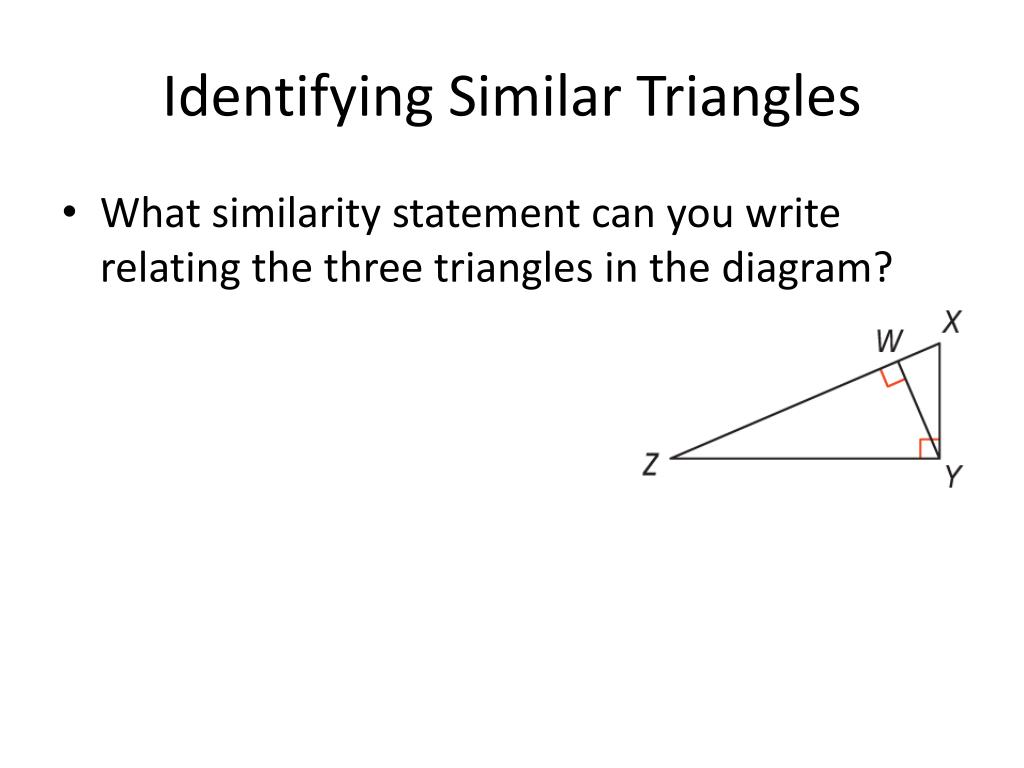 Identifying Similar Triangles

• What similarity statement can you write relating the three triangles in the diagram?

W X Z Y